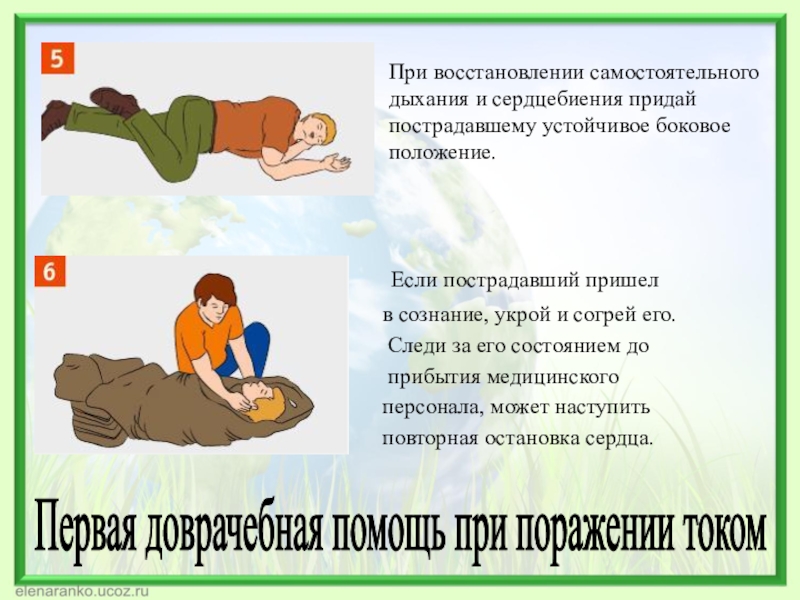 5

При восстановлении самостоятельного дыхания и сердцебиения придай пострадавшему устойчивое боковое положение.

6

Если пострадавший пришел в сознание, укрой и согрей его. Следи за его состоянием до прибытия медицинского персонала, может наступить повторная остановка сердца.

Первая доврачебная помощь при поражении током

elenaranko.ucoz.ru